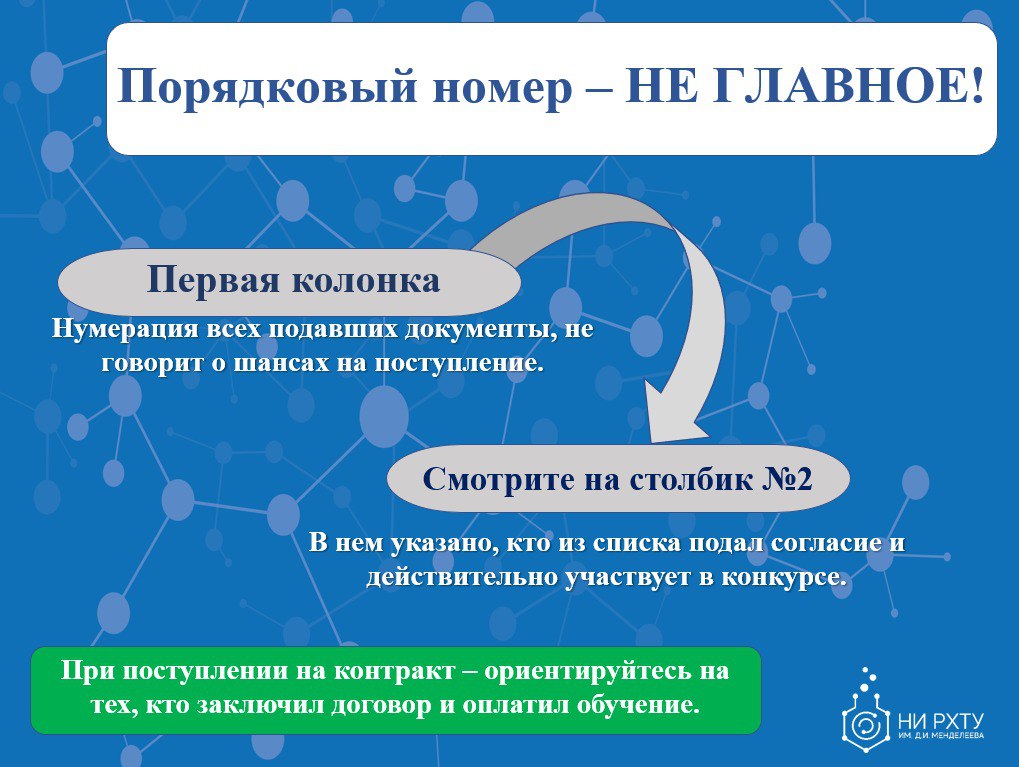 Порядковый номер – НЕ ГЛАВНОЕ!

Первая колонка

Нумерация всех подавших документы, не говорит о шансах на поступление.

Смотрите на столбик №2

В нем указано, кто из списка подал согласие и действительно участвует в конкурсе.

При поступлении на контракт – ориентируйтесь на тех, кто заключил договор и оплатил обучение.

НИ РХТУ
ИМ. Д.И. МЕНДЕЛЕЕВА